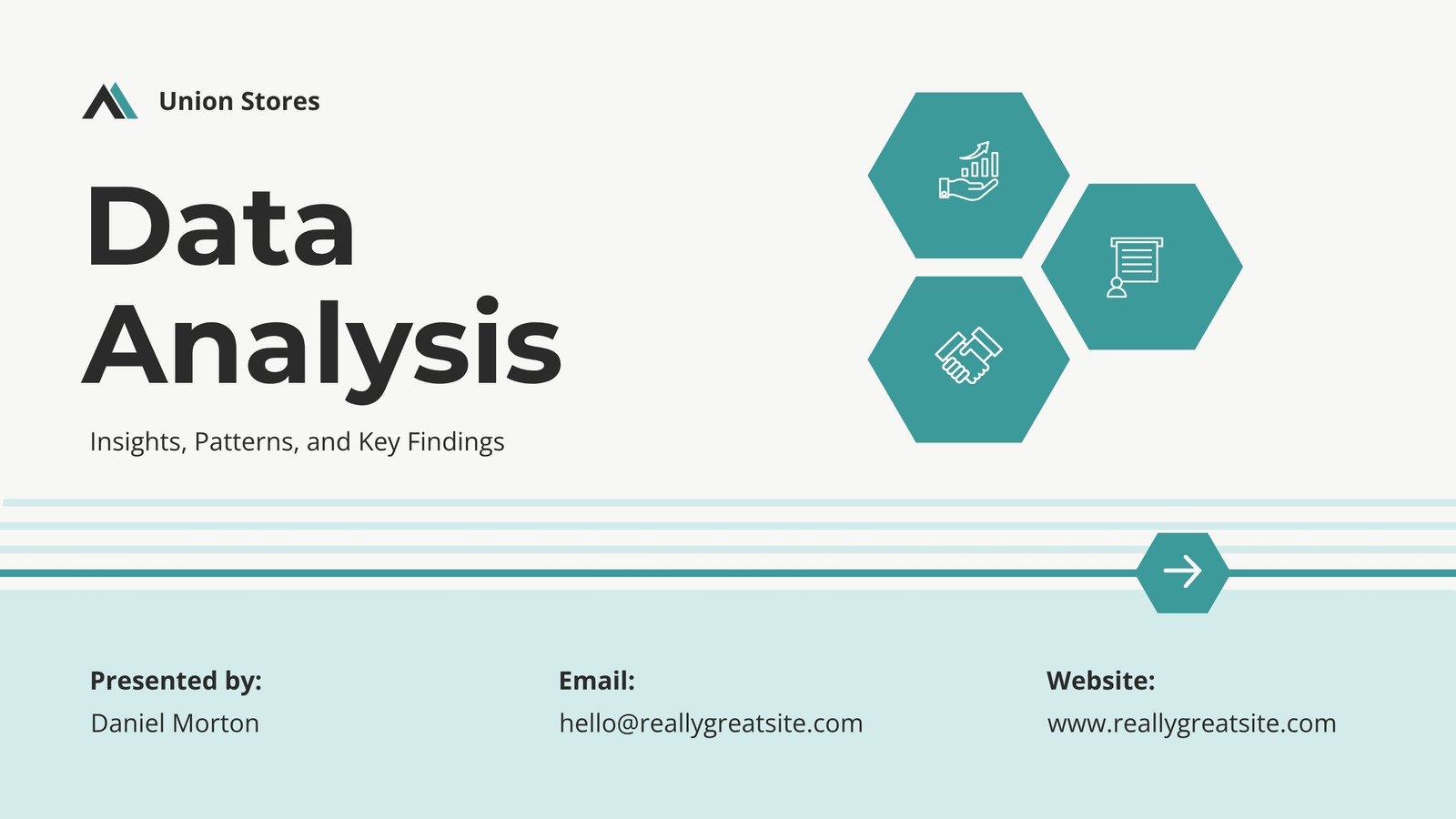 Union Stores

Data Analysis

Insights, Patterns, and Key Findings

Presented by:
Daniel Morton

Email:
hello@reallygreatsite.com

Website:
www.reallygreatsite.com